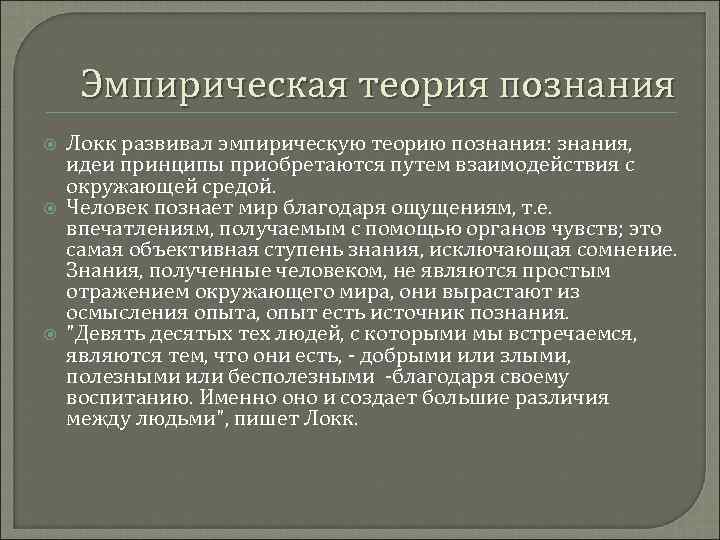 Эмпирическая теория познания

Локк развивал эмпирическую теорию познания: знания, идеи принципы приобретаются путем взаимодействия с окружающей средой.

Человек познает мир благодаря ощущениям, т.е. впечатлениям, получаемым с помощью органов чувств; это самая объективная ступень знания, исключающая сомнение. Знания, полученные человеком, не являются простым отражением окружающего мира, они вырастают из осмысления опыта, опыт есть источник познания.

"Девять десятых тех людей, с которыми мы встречаемся, являются тем, что они есть, - добрыми или злыми, полезными или бесполезными -благодаря своему воспитанию. Именно оно и создает большие различия между людьми", пишет Локк.